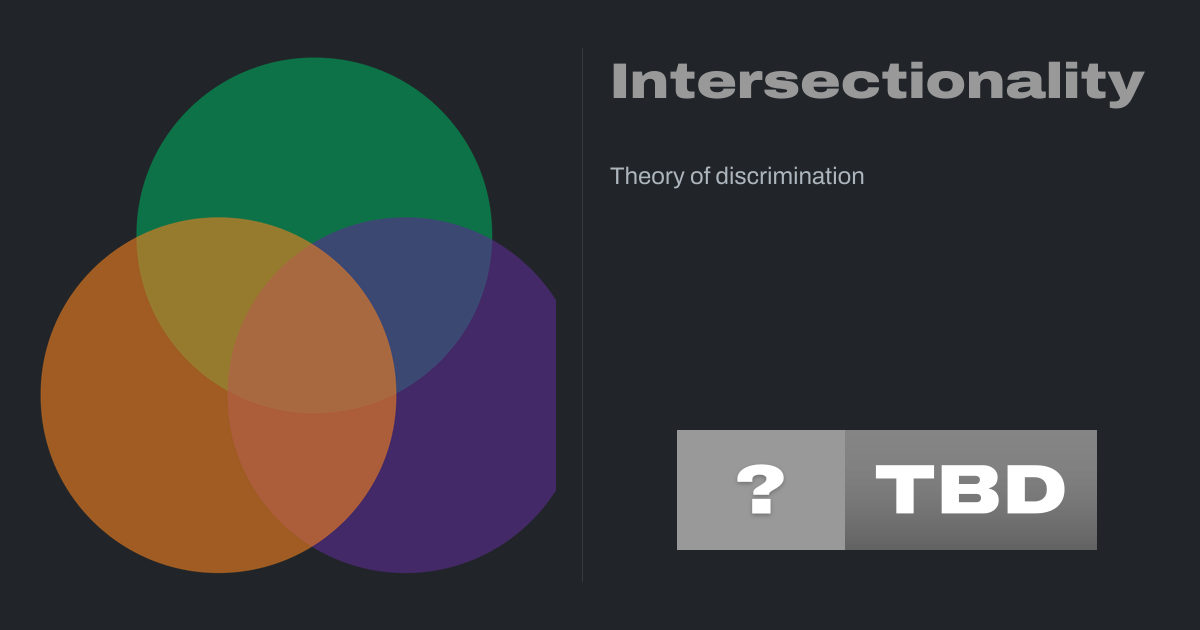 Intersectionality

Theory of discrimination

? TBD